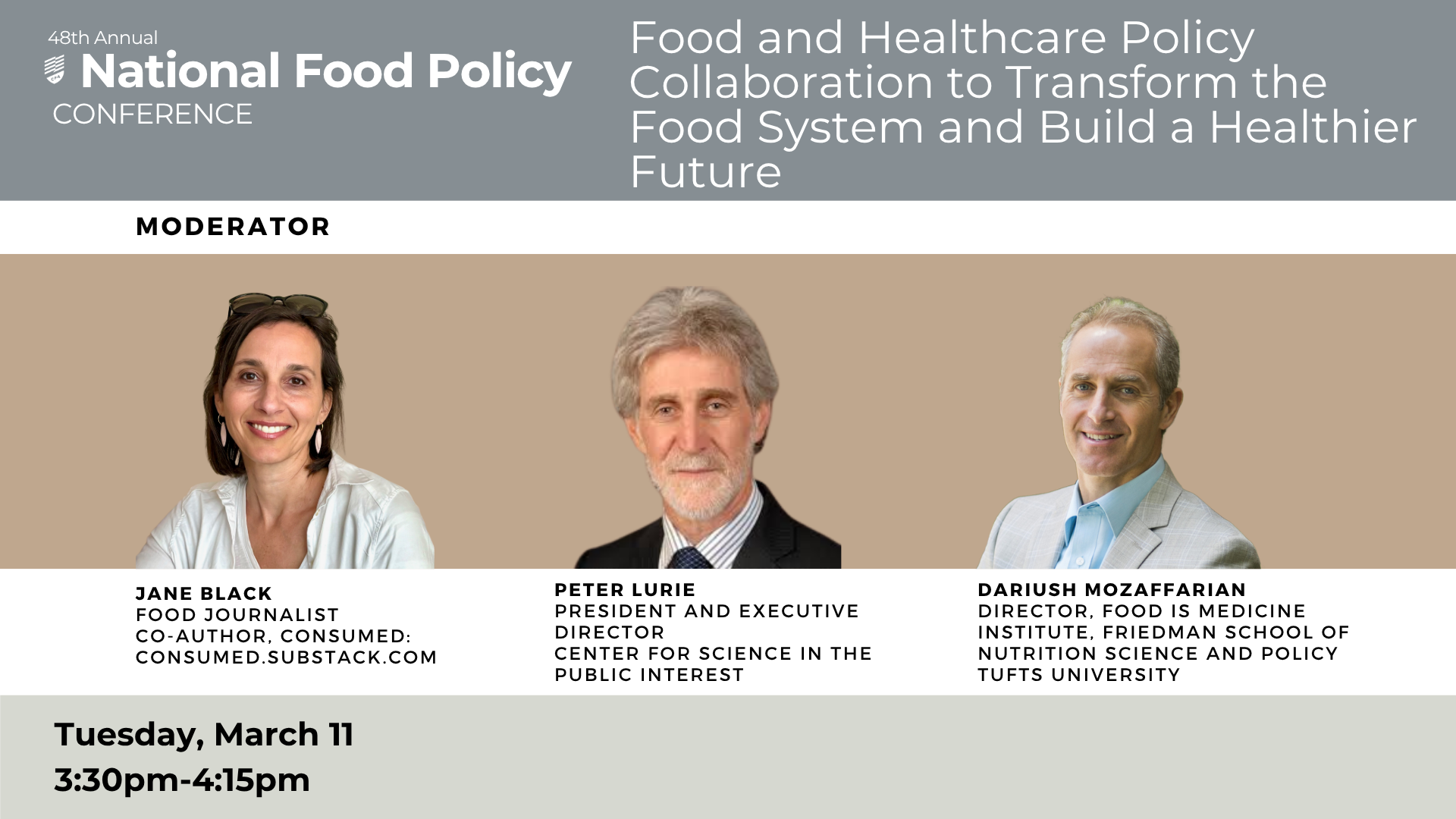 48th Annual
National Food Policy
CONFERENCE

Food and Healthcare Policy Collaboration to Transform the Food System and Build a Healthier Future

MODERATOR

JANE BLACK
FOOD JOURNALIST
CO-AUTHOR, CONSUMED:
CONSUMED.SUBSTACK.COM

PETER LURIE
PRESIDENT AND EXECUTIVE DIRECTOR
CENTER FOR SCIENCE IN THE PUBLIC INTEREST

DARIUSH MOZAFFARIAN
DIRECTOR, FOOD IS MEDICINE INSTITUTE, FRIEDMAN SCHOOL OF NUTRITION SCIENCE AND POLICY
TUFTS UNIVERSITY

Tuesday, March 11
3:30pm-4:15pm